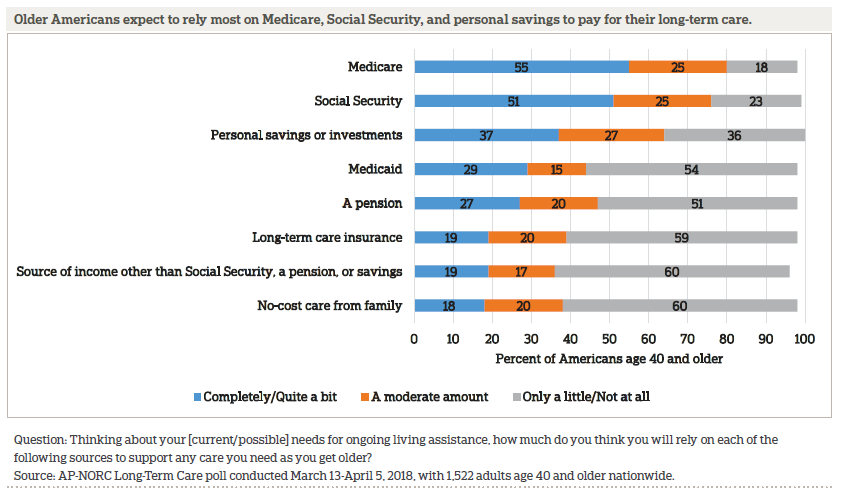 Older Americans expect to rely most on Medicare, Social Security, and personal savings to pay for their long-term care.

Medicare 55 25 18

Social Security 51 25 23

Personal savings or investments 37 27 36

Medicaid 29 15 54

A pension 27 20 51

Long-term care insurance 19 20 59

Source of income other than Social Security, a pension, or savings 19 17 60

No-cost care from family 18 20 60

0 10 20 30 40 50 60 70 80 90 100

Percent of Americans age 40 and older

Completely/Quite a bit   A moderate amount   Only a little/Not at all

Question: Thinking about your [current/possible] needs for ongoing living assistance, how much do you think you will rely on each of the following sources to support any care you need as you get older?
Source: AP-NORC Long-Term Care poll conducted March 13-April 5, 2018, with 1,522 adults age 40 and older nationwide.